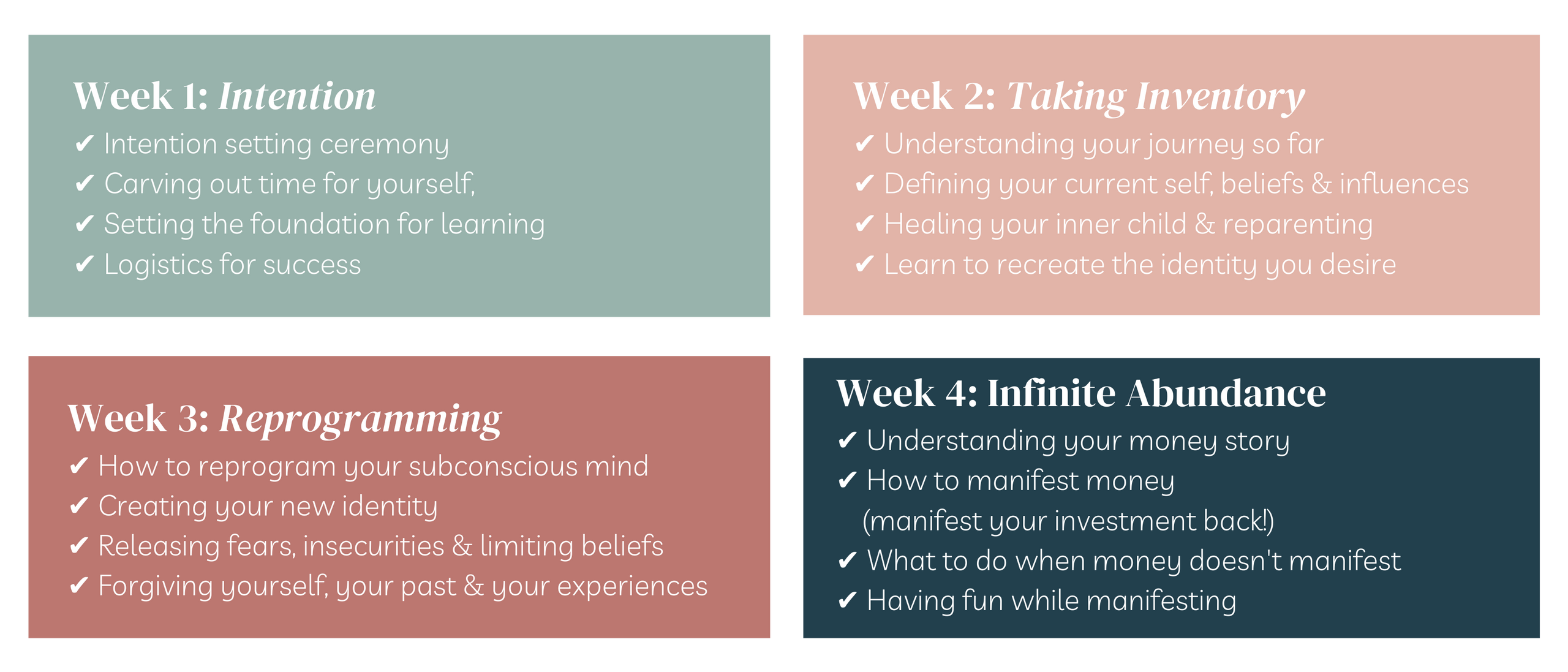 Week 1: Intention
✔ Intention setting ceremony
✔ Carving out time for yourself,
✔ Setting the foundation for learning
✔ Logistics for success

Week 2: Taking Inventory
✔ Understanding your journey so far
✔ Defining your current self, beliefs & influences
✔ Healing your inner child & reparenting
✔ Learn to recreate the identity you desire

Week 3: Reprogramming
✔ How to reprogram your subconscious mind
✔ Creating your new identity
✔ Releasing fears, insecurities & limiting beliefs
✔ Forgiving yourself, your past & your experiences

Week 4: Infinite Abundance
✔ Understanding your money story
✔ How to manifest money (manifest your investment back!)
✔ What to do when money doesn't manifest
✔ Having fun while manifesting